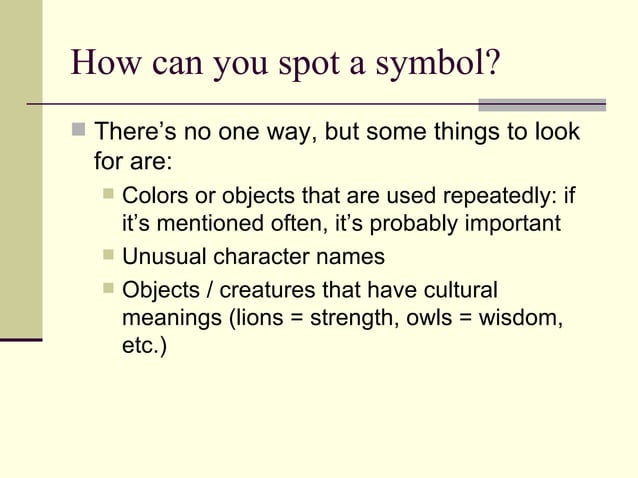 How can you spot a symbol?

There's no one way, but some things to look for are:

Colors or objects that are used repeatedly: if it's mentioned often, it's probably important

Unusual character names

Objects / creatures that have cultural meanings (lions = strength, owls = wisdom, etc.)